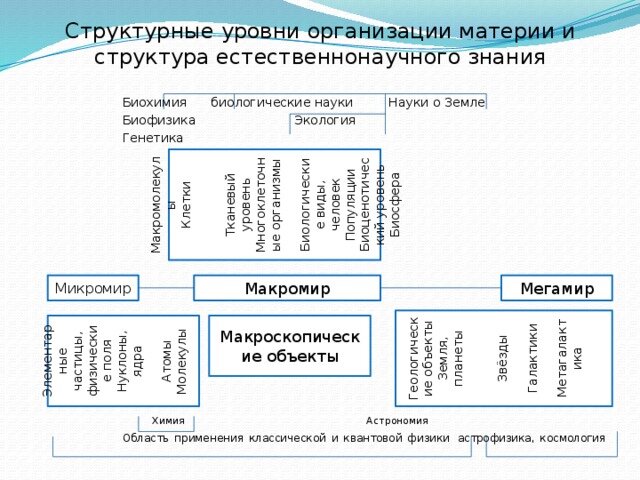 Структурные уровни организации материи и структура естественнонаучного знания

Биохимия биологические науки Науки о Земле
Биофизика Экология
Генетика

Макромолекулы
Клетки
Тканевый уровень
Многоклеточные организмы
Биологические виды, человек
Популяции
Биоценотический уровень
Биосфера

Микромир
Макромир
Мегамир

Элементарные частицы, физические поля
Нуклоны, ядра
Атомы
Молекулы

Макроскопические объекты

Геологические объекты
Земля, планеты
Звёзды
Галактики
Метагалактика

Химия
Астрономия
Область применения классической и квантовой физики астрофизика, космология